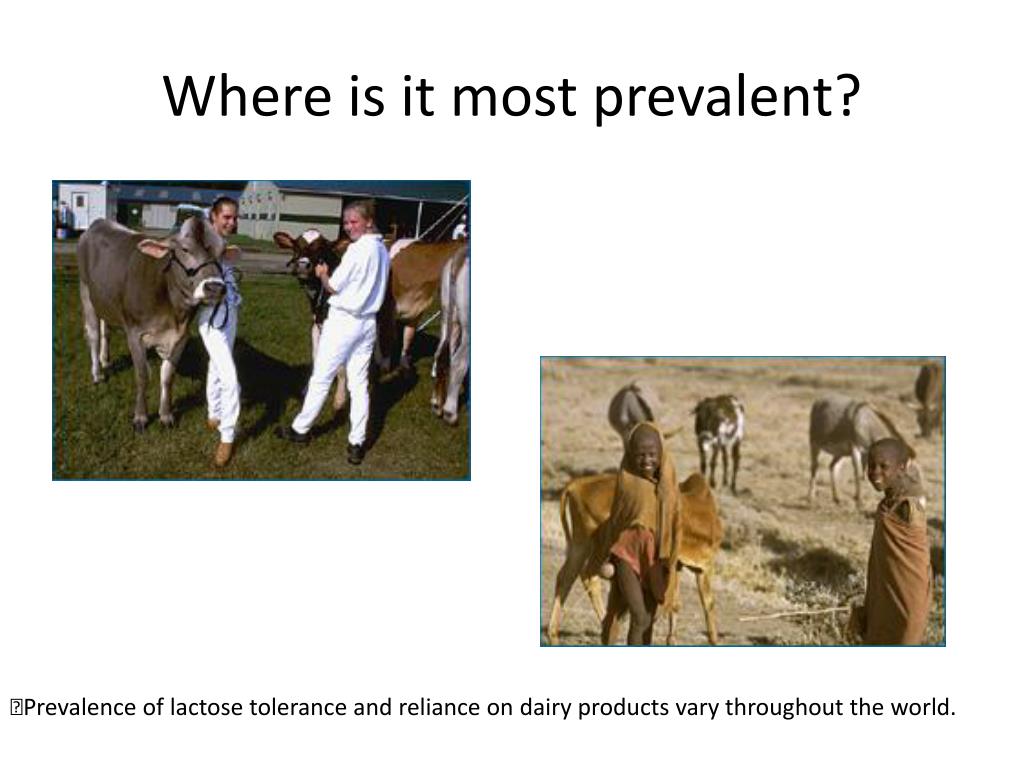 Where is it most prevalent?

Prevalence of lactose tolerance and reliance on dairy products vary throughout the world.